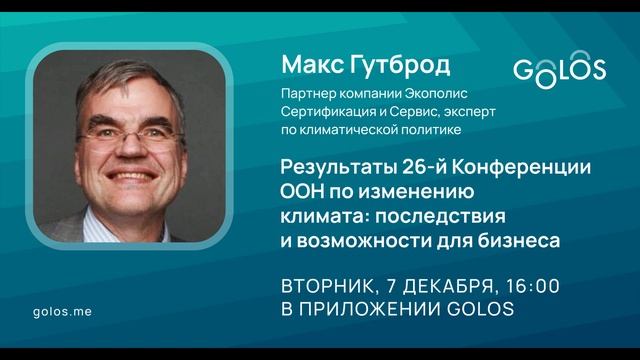 Макс Гутброд

GOLOS

Партнер компании Экополис Сертификация и Сервис, эксперт по климатической политике

Результаты 26-й Конференции ООН по изменению климата: последствия и возможности для бизнеса

ВТОРНИК, 7 ДЕКАБРЯ, 16:00
В ПРИЛОЖЕНИИ GOLOS

golos.me